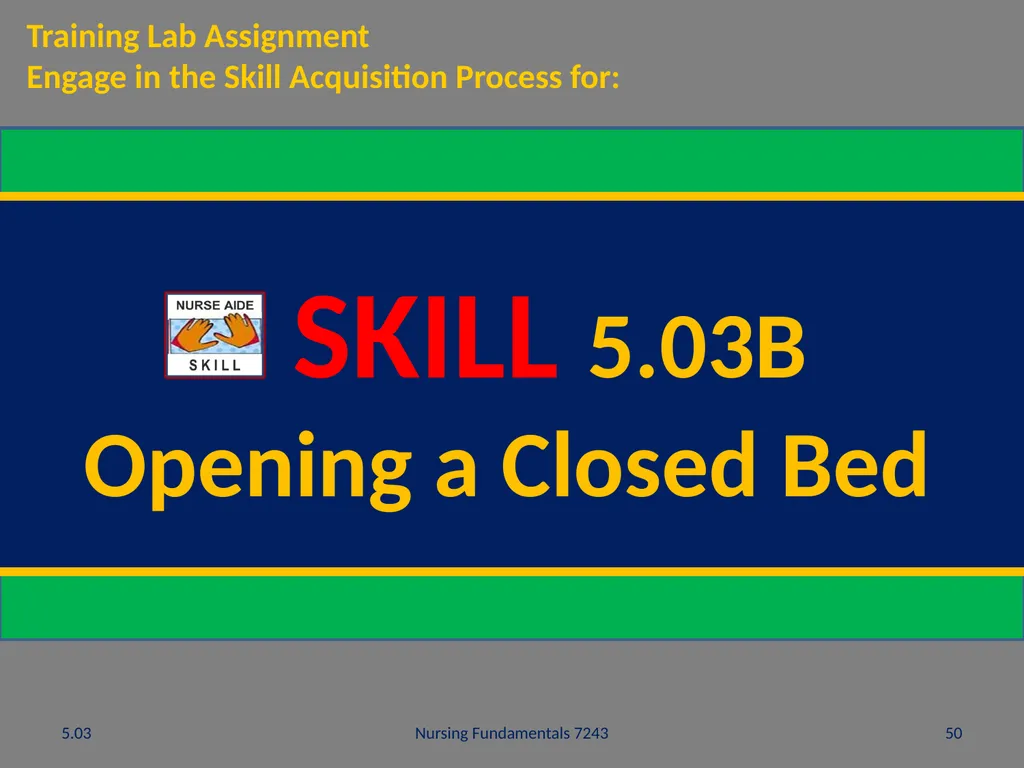 Training Lab Assignment
Engage in the Skill Acquisition Process for:

NURSE AIDE
SKILL

SKILL 5.03B
Opening a Closed Bed

5.03

Nursing Fundamentals 7243

50